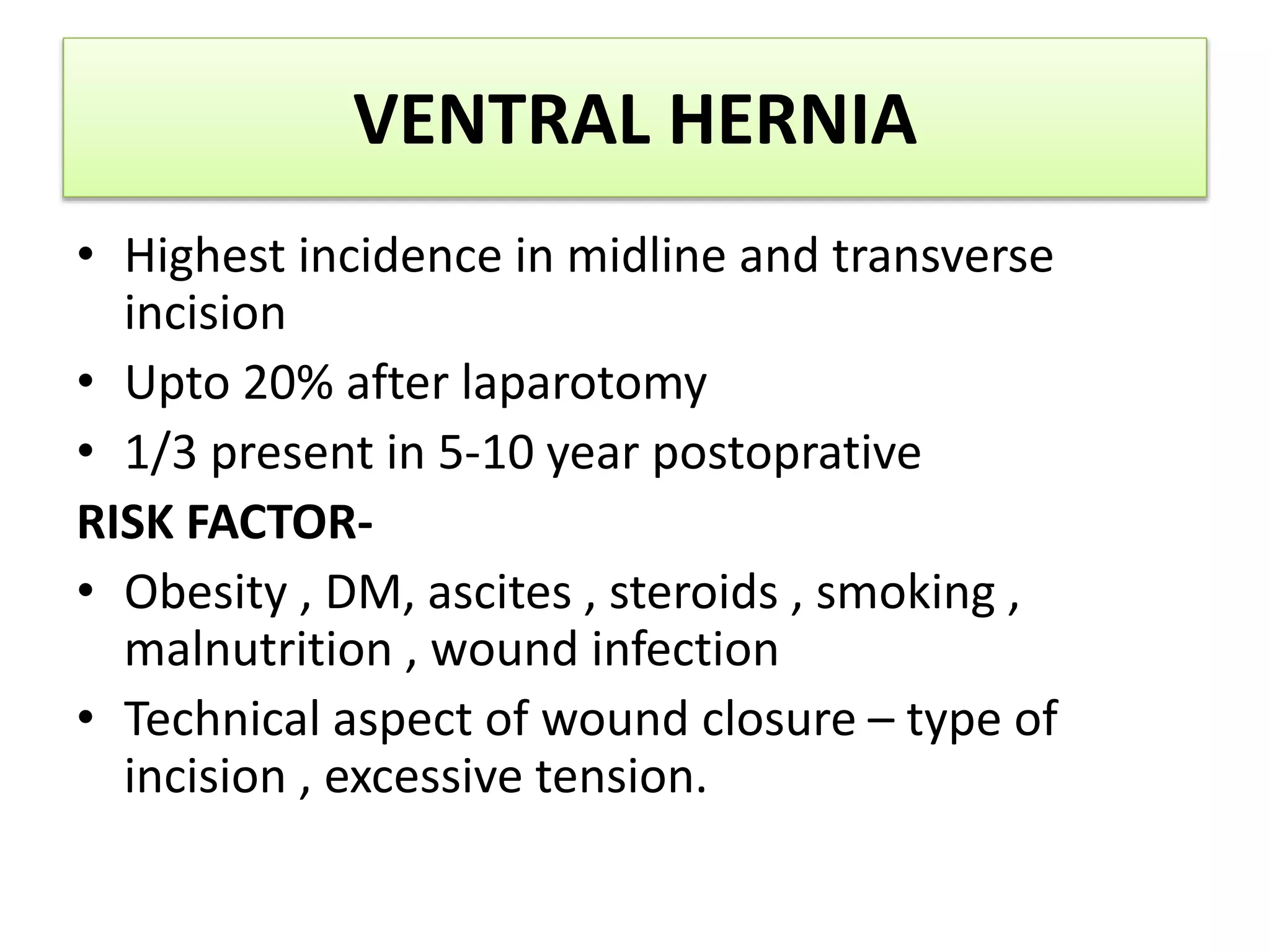 VENTRAL HERNIA

• Highest incidence in midline and transverse incision
• Upto 20% after laparotomy
• 1/3 present in 5-10 year postoprative

RISK FACTOR-
• Obesity , DM, ascites , steroids , smoking , malnutrition , wound infection
• Technical aspect of wound closure – type of incision , excessive tension.